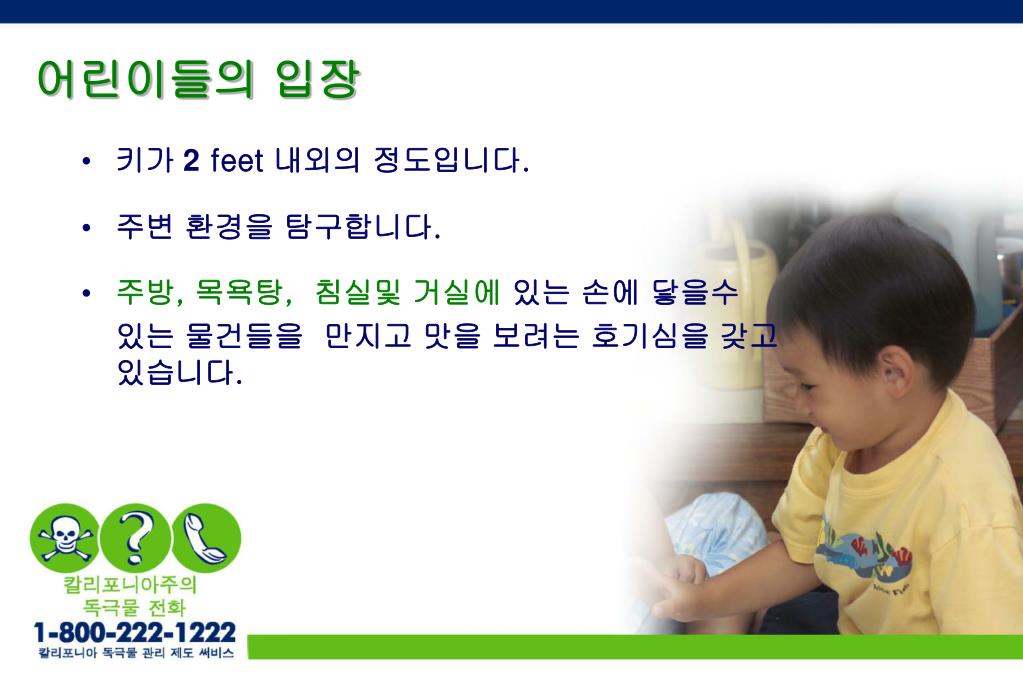 어린이들의 입장

• 키가 2 feet 내외의 정도입니다.

• 주변 환경을 탐구합니다.

• 주방, 목욕탕, 침실및 거실에 있는 손에 닿을수 있는 물건들을 만지고 맛을 보려는 호기심을 갖고 있습니다.

칼리포니아주의
독극물 전화
1-800-222-1222
칼리포니아 독극물 관리 제도 써비스